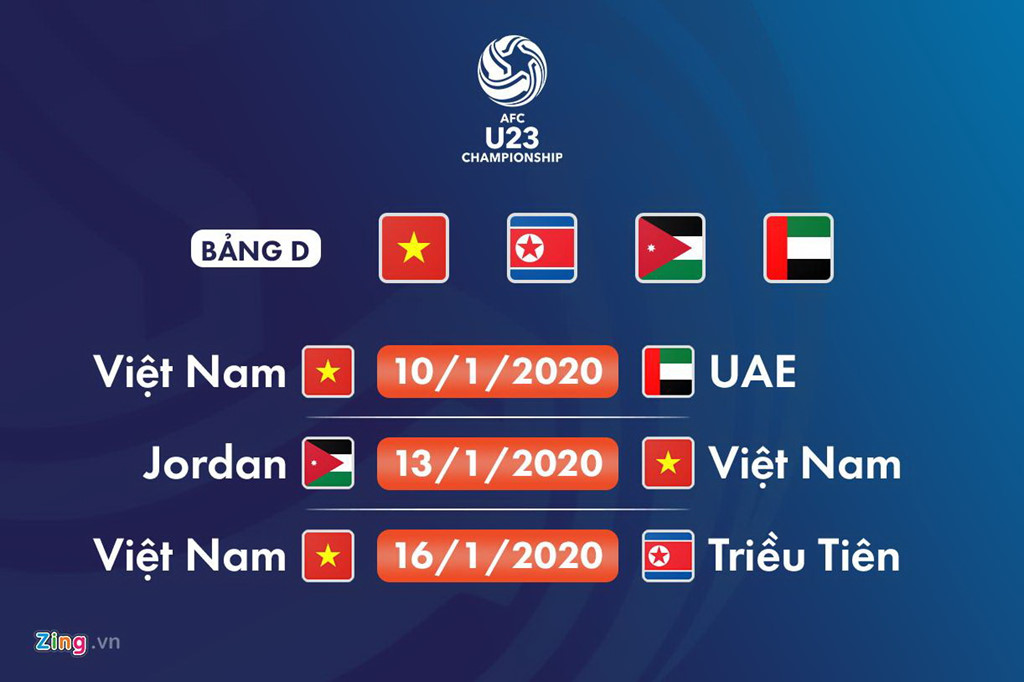 AFC
U23
CHAMPIONSHIP

BẢNG D

Việt Nam 10/1/2020 UAE

Jordan 13/1/2020 Việt Nam

Việt Nam 16/1/2020 Triều Tiên

Zing.vn